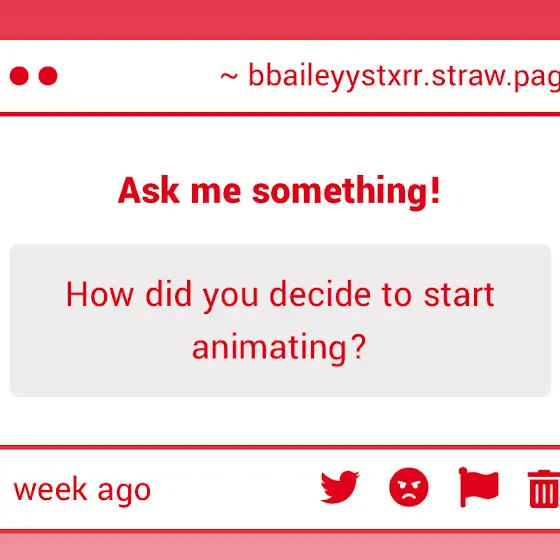 ~ bbaileyystxrr.straw.pag

Ask me something!

How did you decide to start animating?

week ago